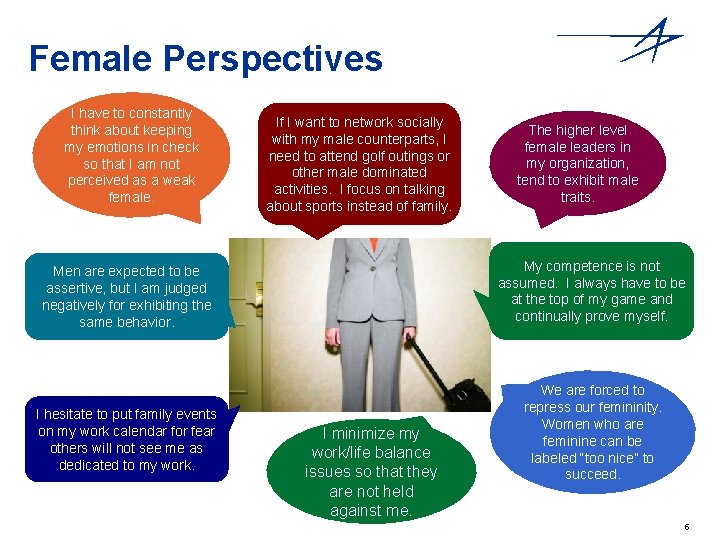 Female Perspectives

I have to constantly think about keeping my emotions in check so that I am not perceived as a weak female.

If I want to network socially with my male counterparts, I need to attend golf outings or other male dominated activities. I focus on talking about sports instead of family.

The higher level female leaders in my organization, tend to exhibit male traits.

Men are expected to be assertive, but I am judged negatively for exhibiting the same behavior.

My competence is not assumed. I always have to be at the top of my game and continually prove myself.

I hesitate to put family events on my work calendar for fear others will not see me as dedicated to my work.

I minimize my work/life balance issues so that they are not held against me.

We are forced to repress our femininity. Women who are feminine can be labeled "too nice" to succeed.

6